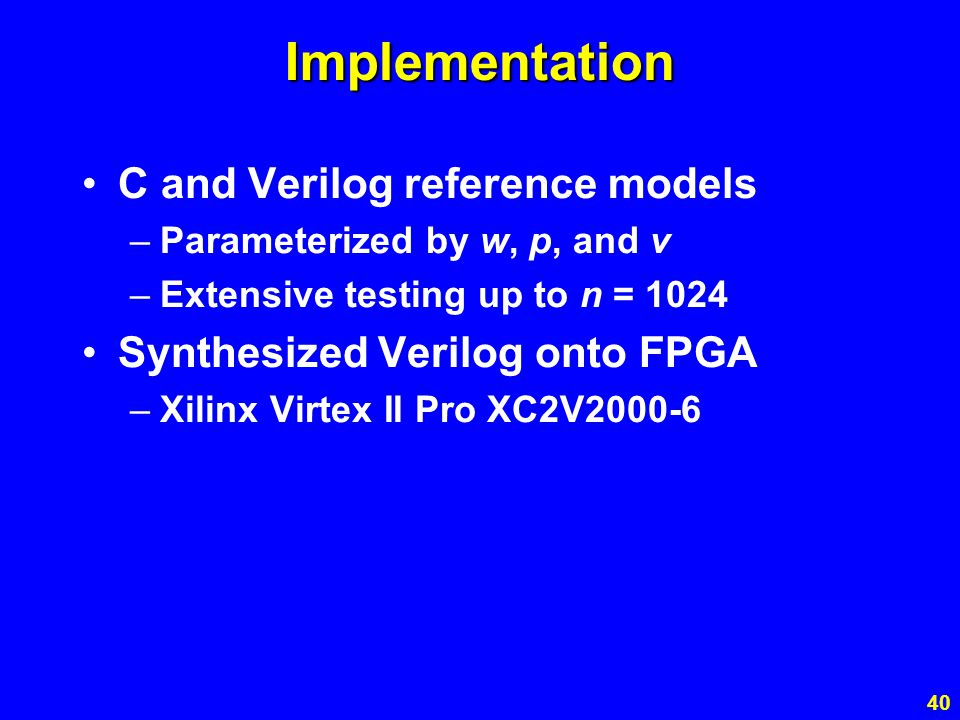 Implementation

• C and Verilog reference models
– Parameterized by $w$, $p$, and $v$
– Extensive testing up to $n = 1024$

• Synthesized Verilog onto FPGA
– Xilinx Virtex II Pro XC2V2000-6

40